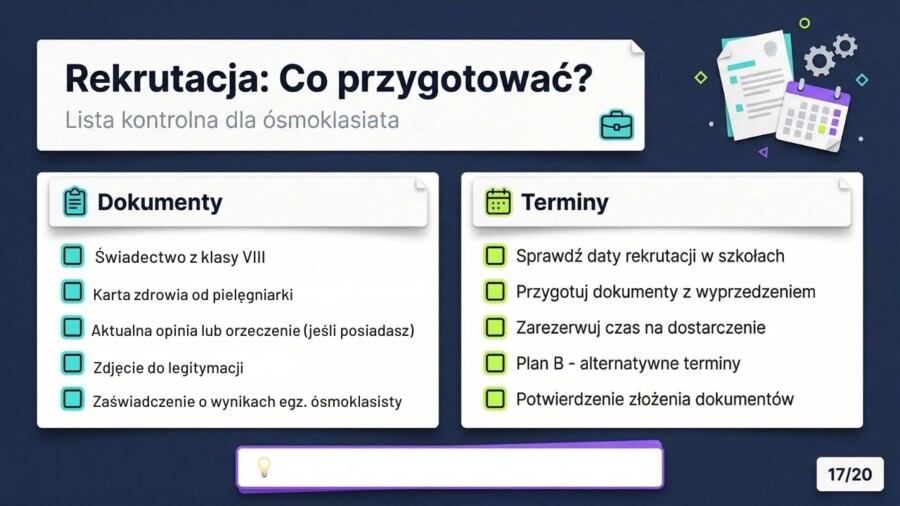 Rekrutacja: Co przygotować?

Lista kontrolna dla ósmoklasiata

Dokumenty

Świadectwo z klasy VIII

Karta zdrowia od pielęgniarki

Aktualna opinia lub orzeczenie (jeśli posiadasz)

Zdjęcie do legitymacji

Zaświadczenie o wynikach egz. ósmoklasisty

Terminy

Sprawdź daty rekrutacji w szkołach

Przygotuj dokumenty z wyprzedzeniem

Zarezerwuj czas na dostarczenie

Plan B - alternatywne terminy

Potwierdzenie złożenia dokumentów

17/20